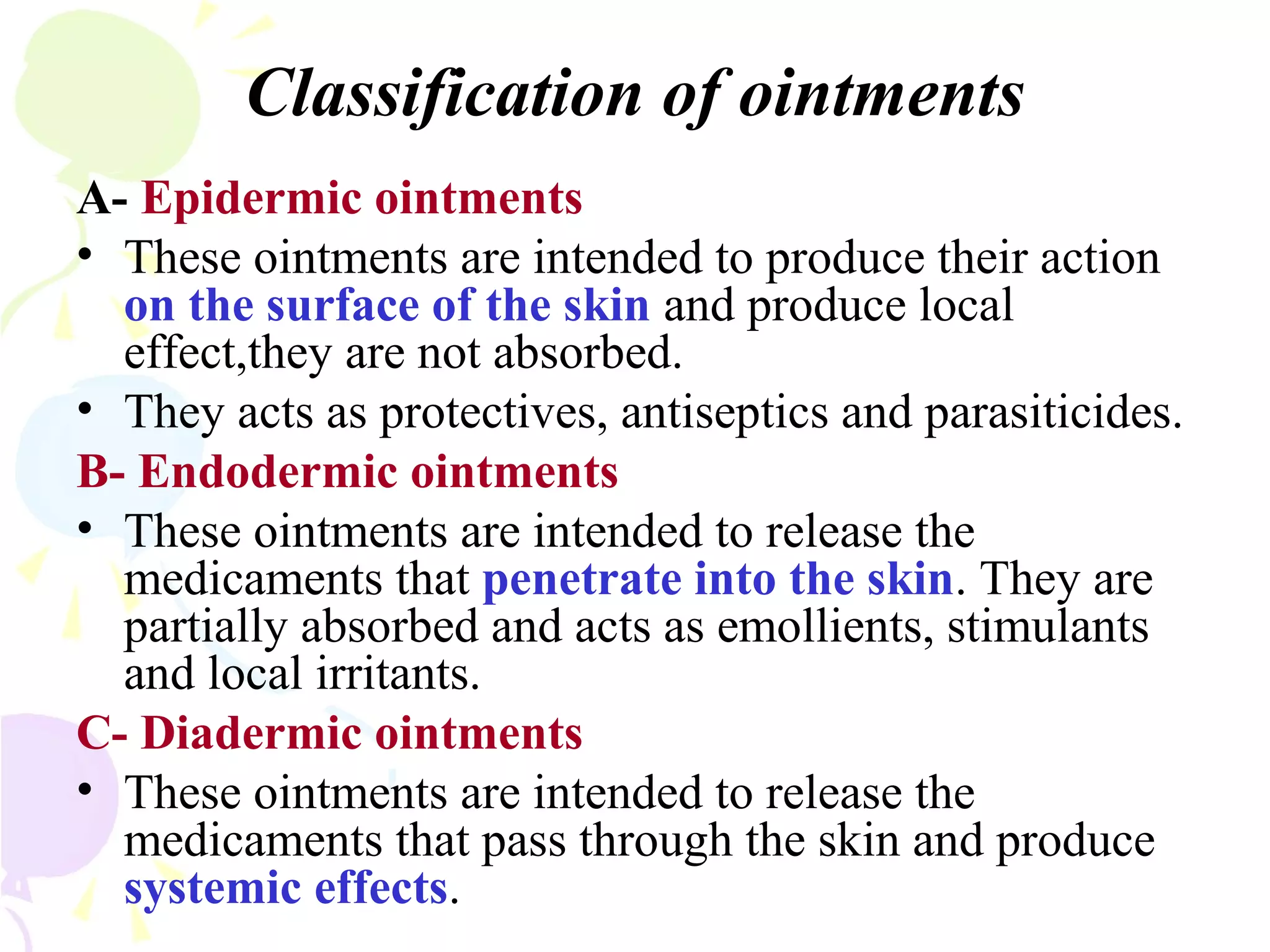 Classification of ointments

A- Epidermic ointments

• These ointments are intended to produce their action on the surface of the skin and produce local effect,they are not absorbed.

• They acts as protectives, antiseptics and parasiticides.

B- Endodermic ointments

• These ointments are intended to release the medicaments that penetrate into the skin. They are partially absorbed and acts as emollients, stimulants and local irritants.

C- Diadermic ointments

• These ointments are intended to release the medicaments that pass through the skin and produce systemic effects.